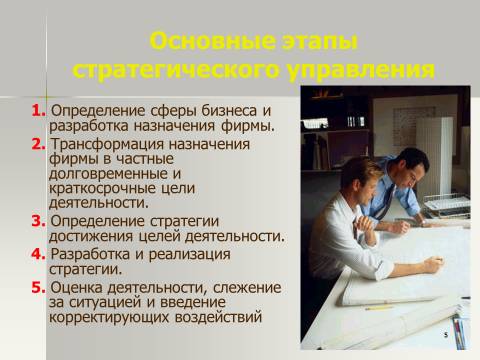 Основные этапы стратегического управления

1. Определение сферы бизнеса и разработка назначения фирмы.
2. Трансформация назначения фирмы в частные долговременные и краткосрочные цели деятельности.
3. Определение стратегии достижения целей деятельности.
4. Разработка и реализация стратегии.
5. Оценка деятельности, слежение за ситуацией и введение корректирующих воздействий

5